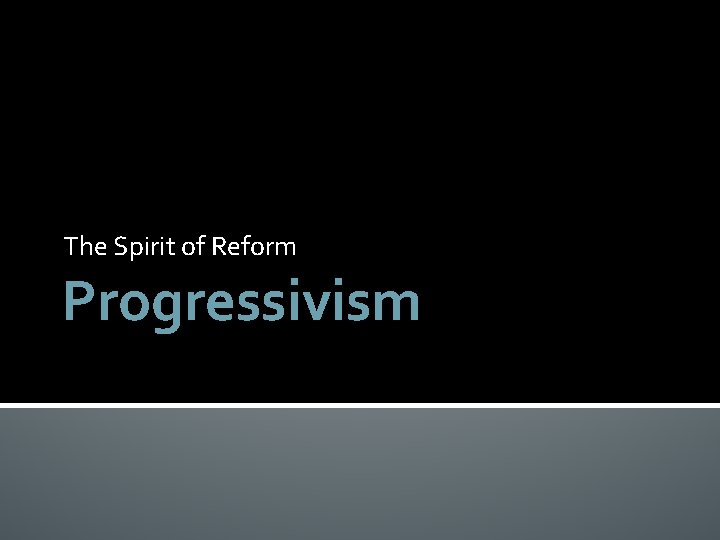 The Spirit of Reform

Progressivism